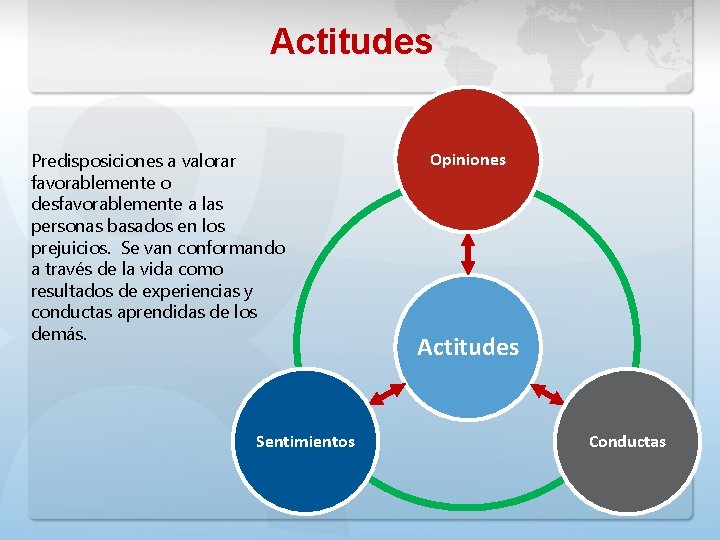 Actitudes

Predisposiciones a valorar favorablemente o desfavorablemente a las personas basados en los prejuicios. Se van conformando a través de la vida como resultados de experiencias y conductas aprendidas de los demás.

Opiniones

Actitudes

Sentimientos

Conductas